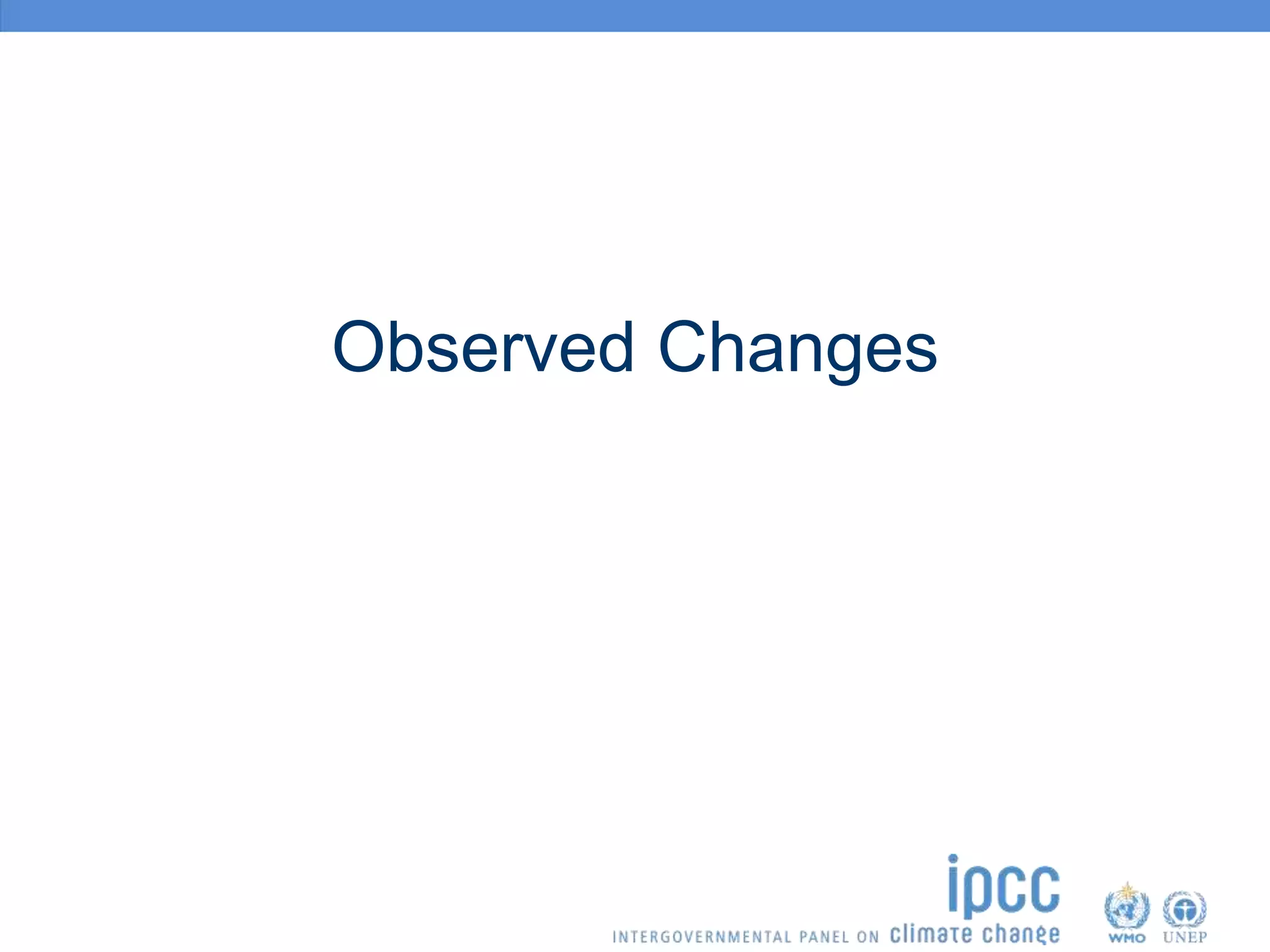 Observed Changes

ipcc
INTERGOVERNMENTAL PANEL ON climate change

WMO UNEP